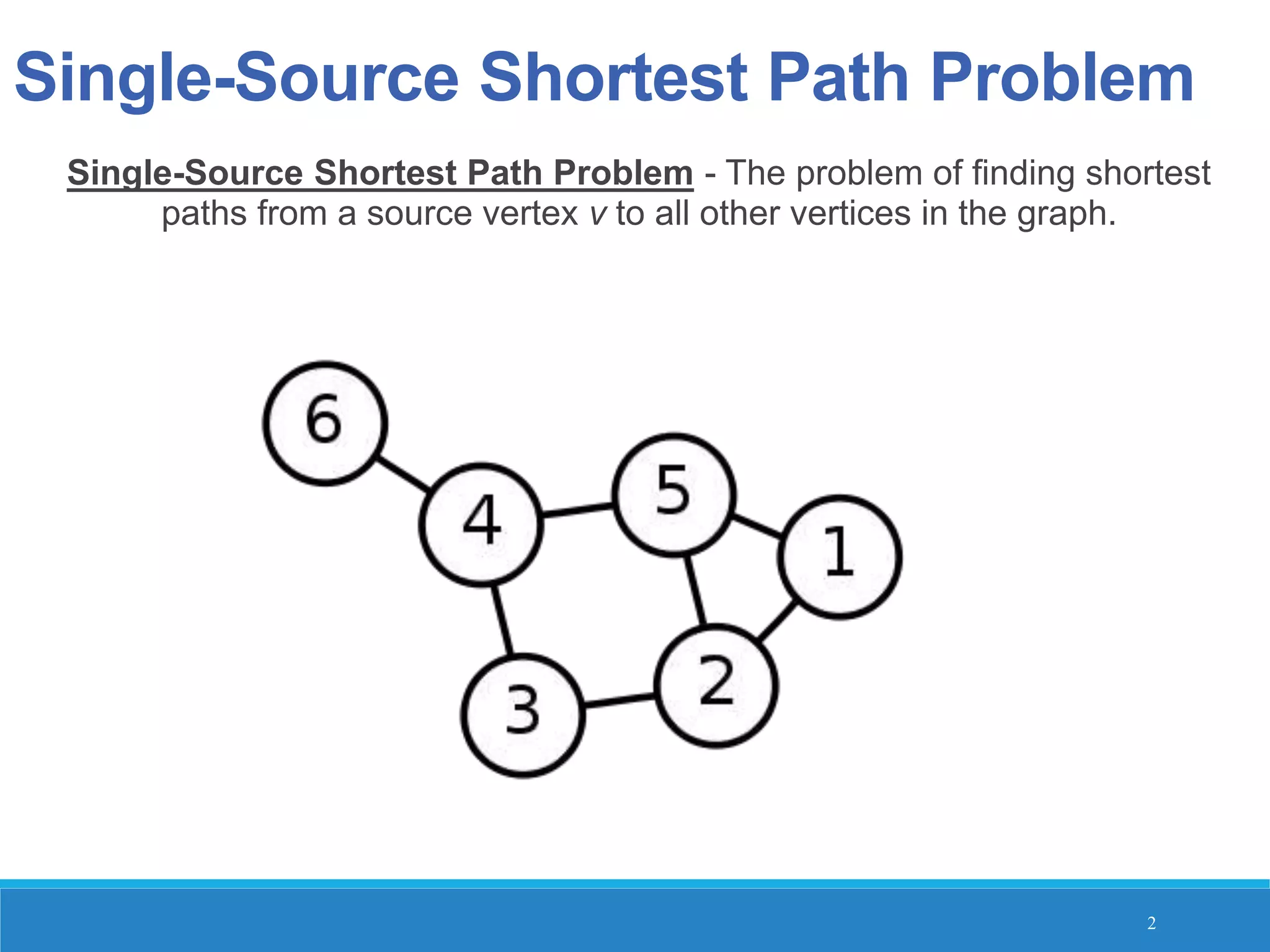 Single-Source Shortest Path Problem

Single-Source Shortest Path Problem - The problem of finding shortest paths from a source vertex $v$ to all other vertices in the graph.

6
4
5
1
3
2

2